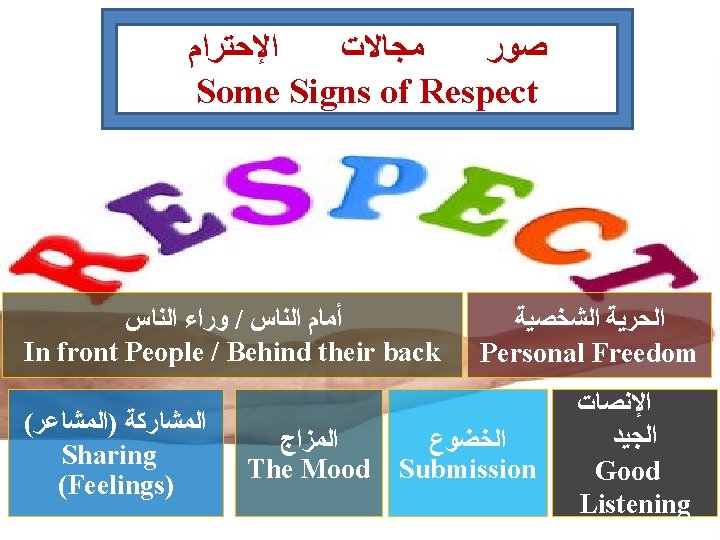 صور مجالات الإحترام
Some Signs of Respect

RESPECT

الحرية الشخصية
Personal Freedom

أمام الناس / وراء الناس
In front People / Behind their back

الإنصات الجيد
Good Listening

الخضوع
Submission

المزاج
The Mood

المشاركة (المشاعر)
Sharing (Feelings)